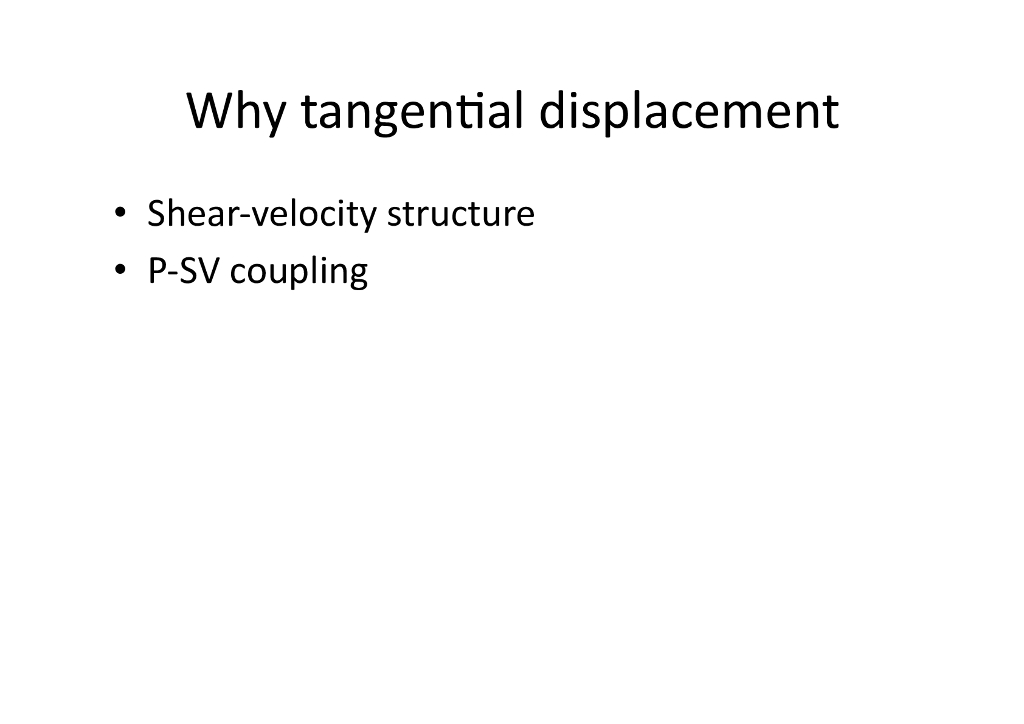 Why tangential displacement

• Shear-velocity structure
• P-SV coupling